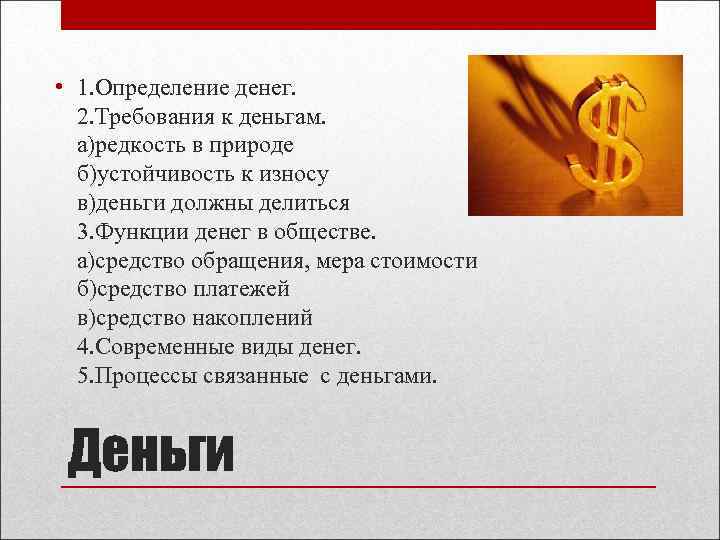 • 1.Определение денег.
2.Требования к деньгам.
а)редкость в природе
б)устойчивость к износу
в)деньги должны делиться
3.Функции денег в обществе.
а)средство обращения, мера стоимости
б)средство платежей
в)средство накоплений
4.Современные виды денег.
5.Процессы связанные с деньгами.

Деньги